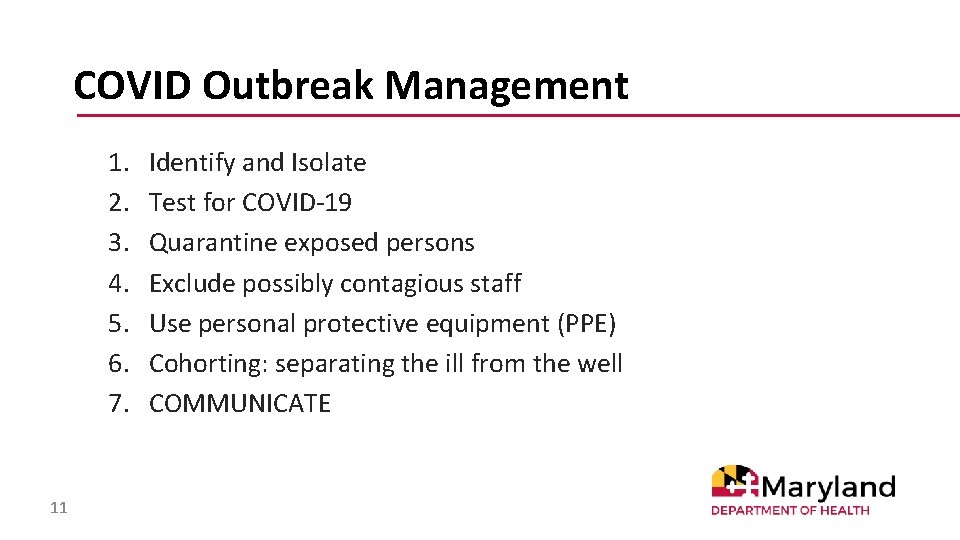 COVID Outbreak Management

1. Identify and Isolate
2. Test for COVID-19
3. Quarantine exposed persons
4. Exclude possibly contagious staff
5. Use personal protective equipment (PPE)
6. Cohorting: separating the ill from the well
7. COMMUNICATE

11

Maryland
DEPARTMENT OF HEALTH